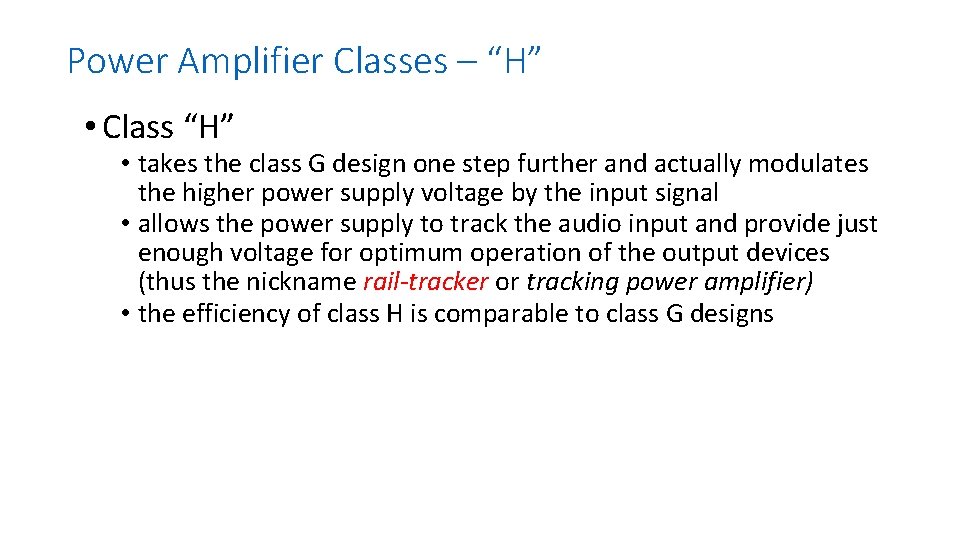 Power Amplifier Classes – “H”

• Class “H”

• takes the class G design one step further and actually modulates the higher power supply voltage by the input signal
• allows the power supply to track the audio input and provide just enough voltage for optimum operation of the output devices (thus the nickname rail-tracker or tracking power amplifier)
• the efficiency of class H is comparable to class G designs